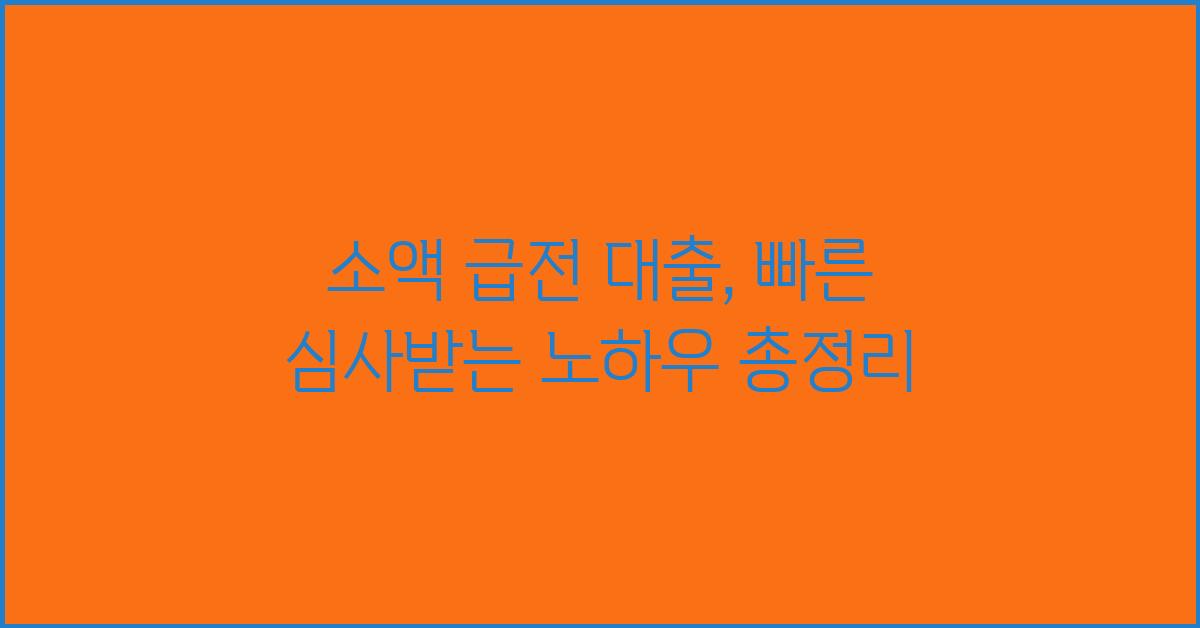 소액 급전 대출, 빠른 심사받는 노하우 총정리